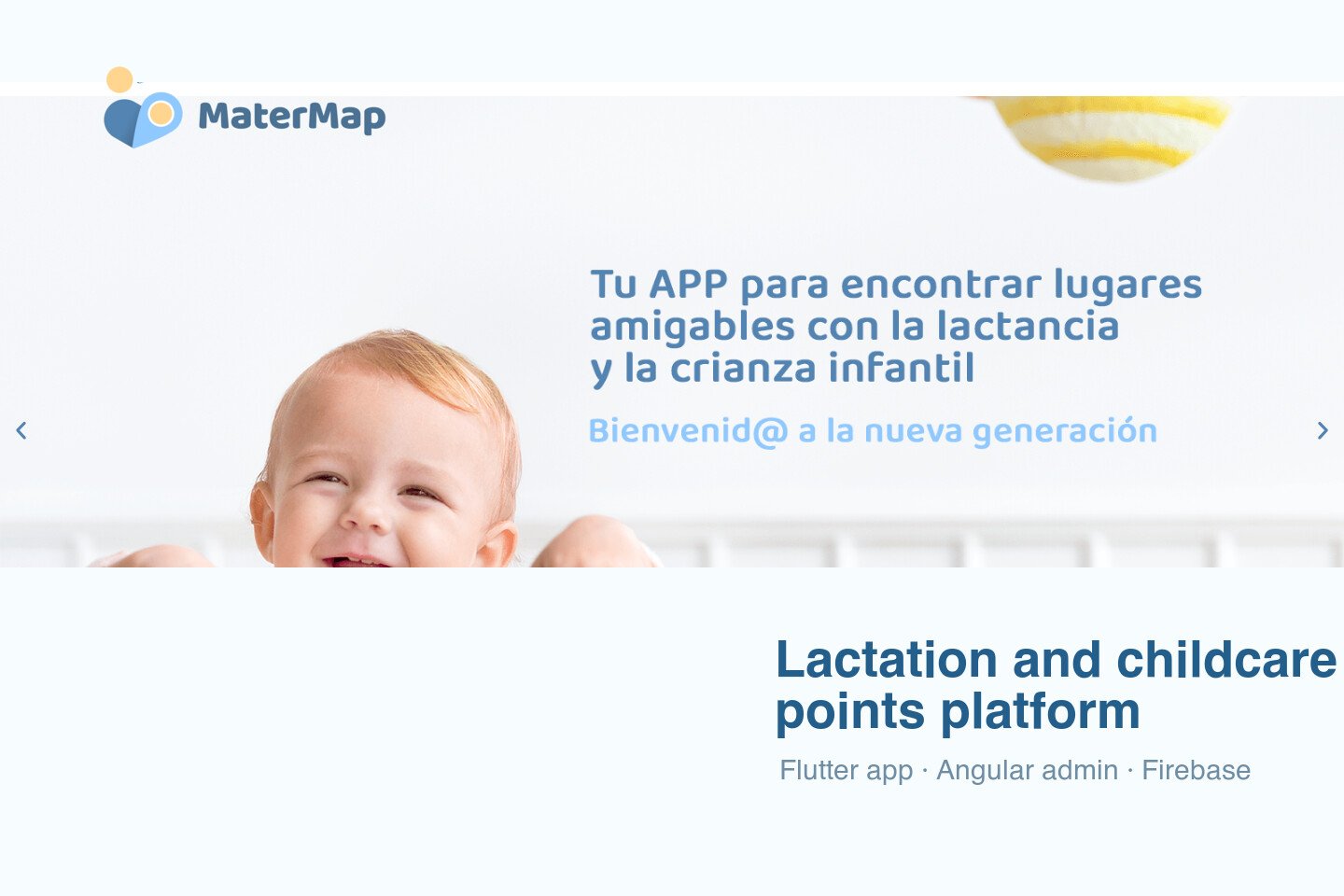 MaterMap

Tu APP para encontrar lugares amigables con la lactancia y la crianza infantil

Bienvenid@ a la nueva generación

Lactation and childcare points platform

Flutter app · Angular admin · Firebase